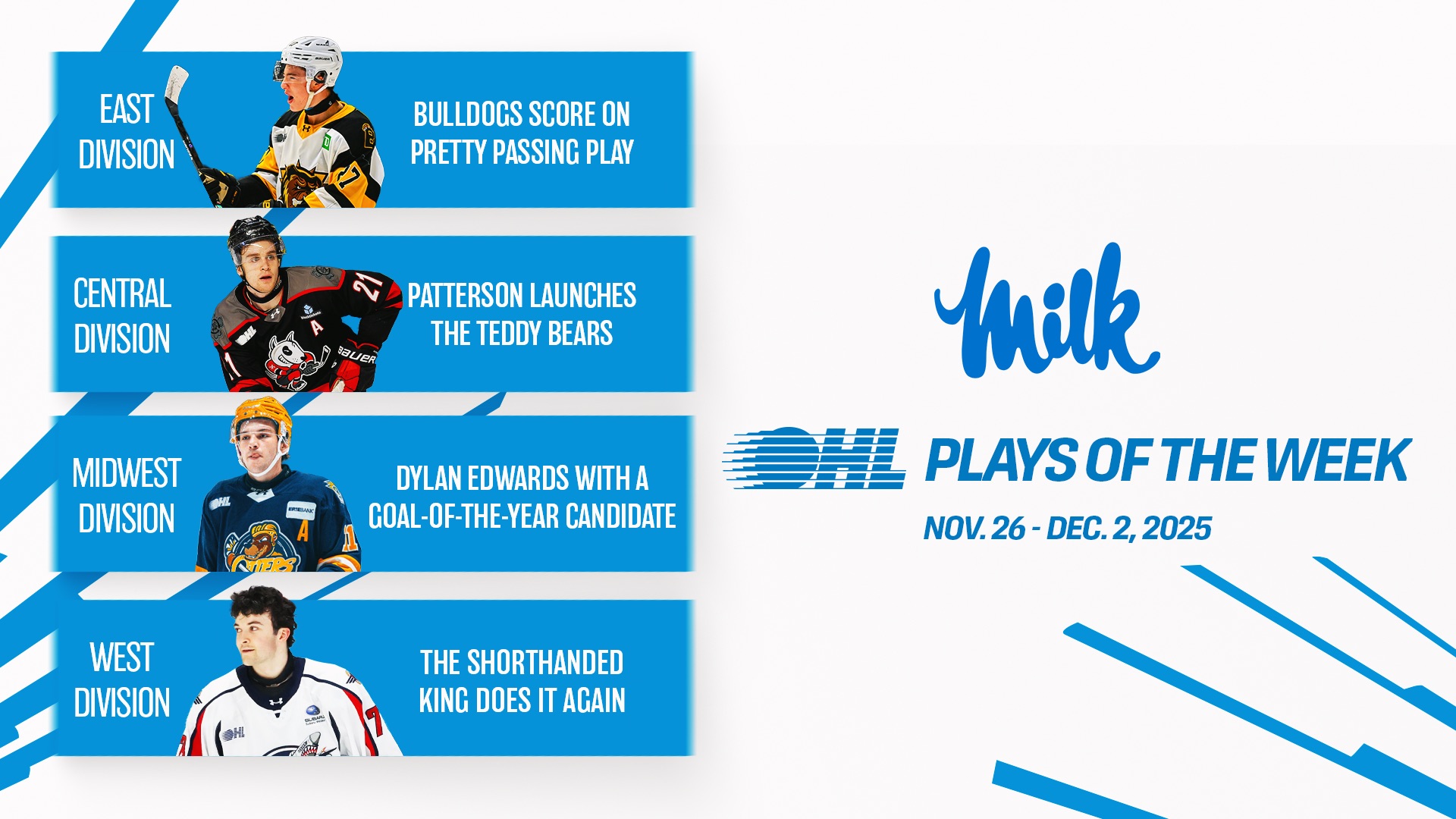 EAST DIVISION

BULLDOGS SCORE ON PRETTY PASSING PLAY

CENTRAL DIVISION

PATTERSON LAUNCHES THE TEDDY BEARS

MIDWEST DIVISION

DYLAN EDWARDS WITH A GOAL-OF-THE-YEAR CANDIDATE

WEST DIVISION

THE SHORTHANDED KING DOES IT AGAIN

Milk

OHL PLAYS OF THE WEEK

NOV. 26 - DEC. 2, 2025